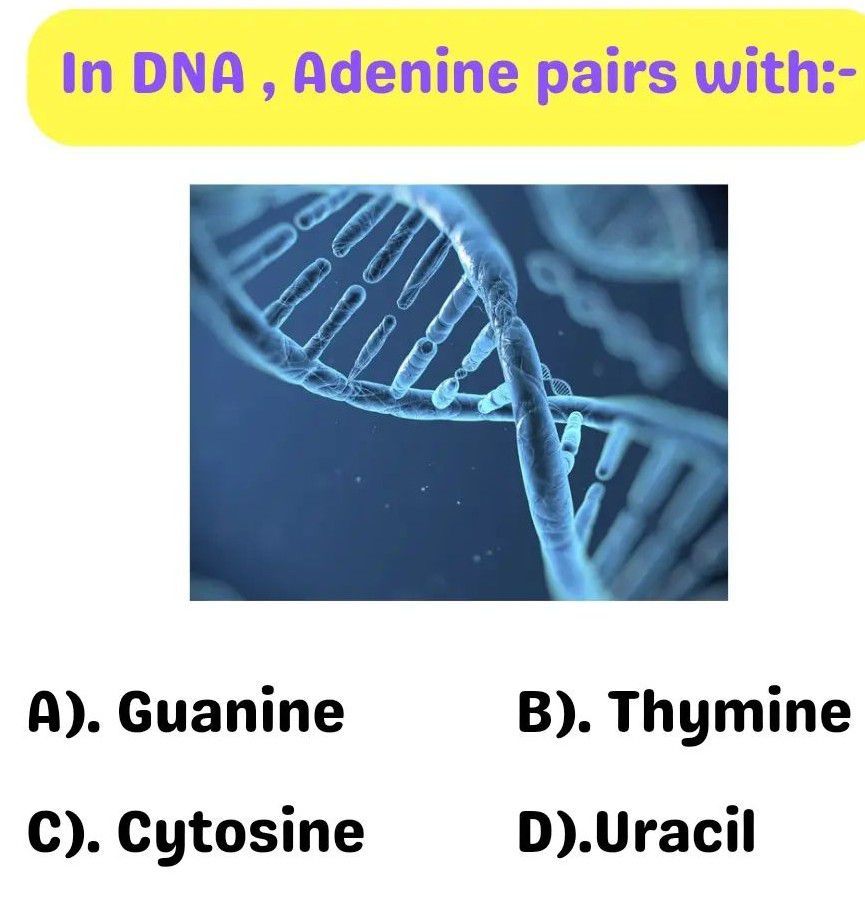 In DNA , Adenine pairs with:-

A). Guanine
B). Thymine
C). Cytosine
D).Uracil